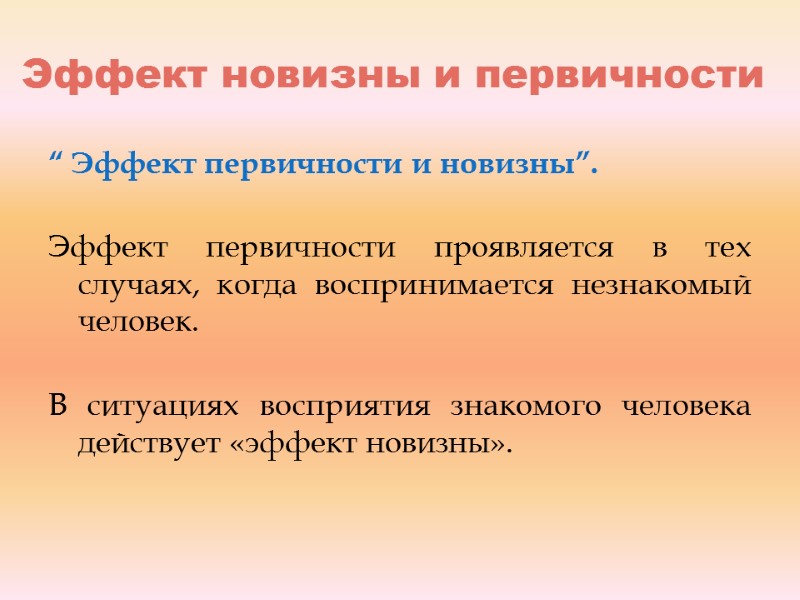 Эффект новизны и первичности

“ Эффект первичности и новизны”.

Эффект первичности проявляется в тех случаях, когда воспринимается незнакомый человек.

В ситуациях восприятия знакомого человека действует «эффект новизны».